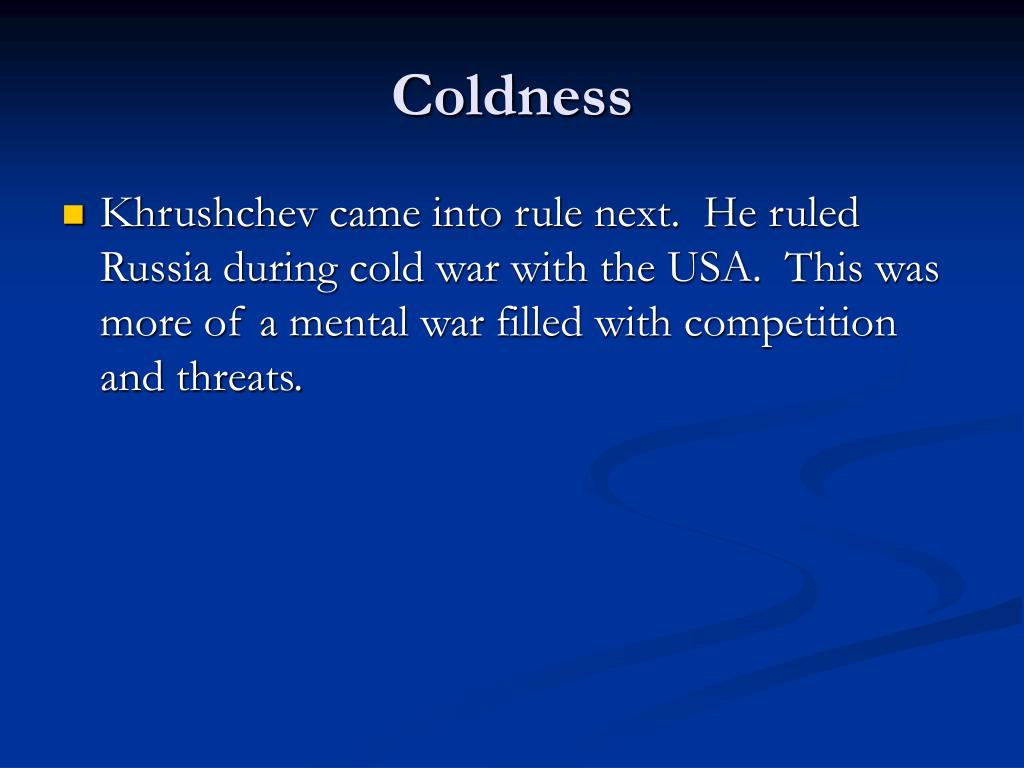 Coldness

Khrushchev came into rule next. He ruled Russia during cold war with the USA. This was more of a mental war filled with competition and threats.